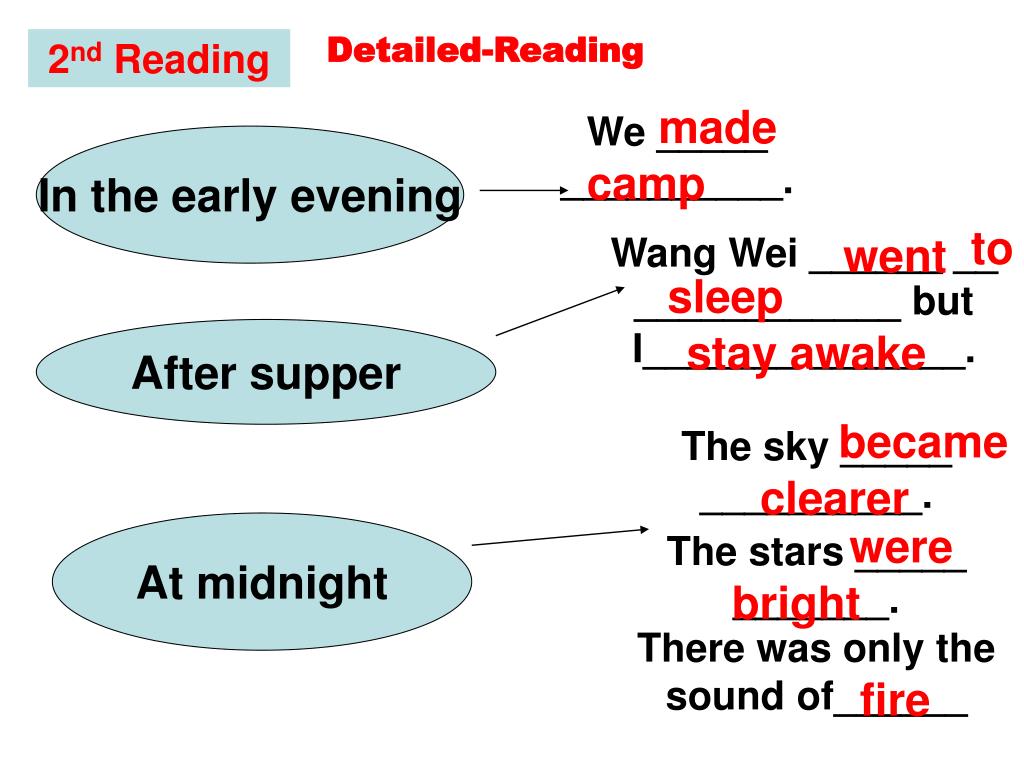 2nd Reading

Detailed-Reading

In the early evening

We made camp.

After supper

Wang Wei went to sleep but I stay awake.

At midnight

The sky became clearer.

The stars were bright.

There was only the sound of fire